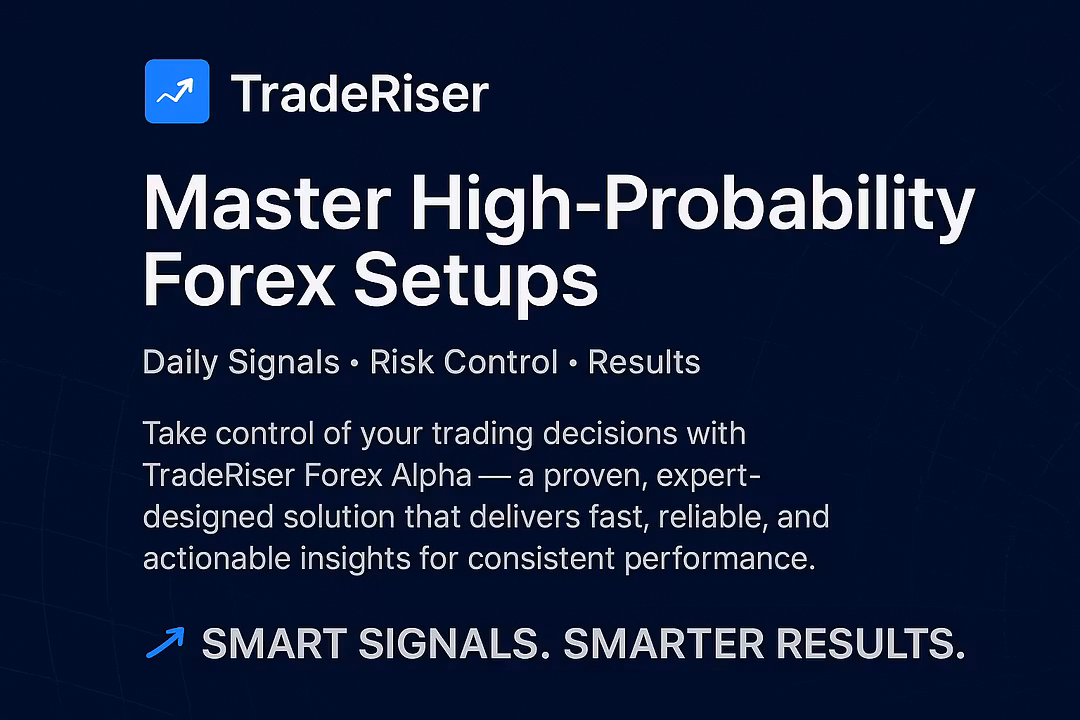 TradeRiser

Master High-Probability Forex Setups

Daily Signals • Risk Control • Results

Take control of your trading decisions with TradeRiser Forex Alpha — a proven, expert-designed solution that delivers fast, reliable, and actionable insights for consistent performance.

SMART SIGNALS. SMARTER RESULTS.